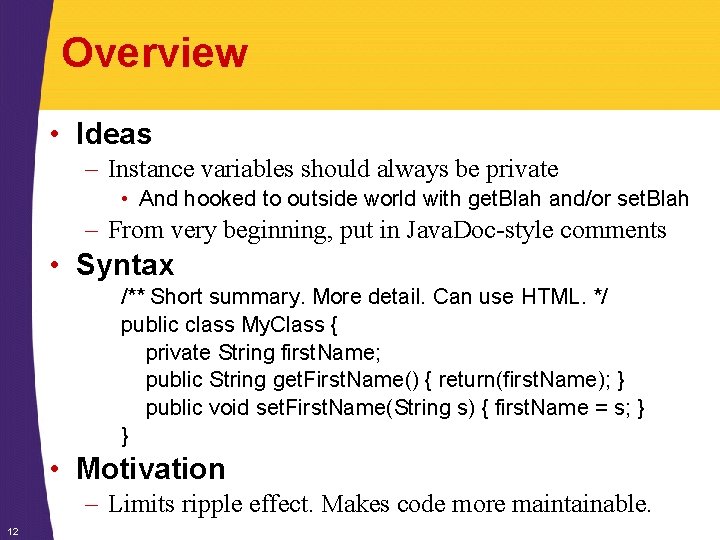 Overview

• Ideas
– Instance variables should always be private
• And hooked to outside world with getBlah and/or setBlah
– From very beginning, put in JavaDoc-style comments

• Syntax
/** Short summary. More detail. Can use HTML. */
public class MyClass {
private String firstName;
public String getFirstName() { return(firstName); }
public void setFirstName(String s) { firstName = s; }
}

• Motivation
– Limits ripple effect. Makes code more maintainable.

12